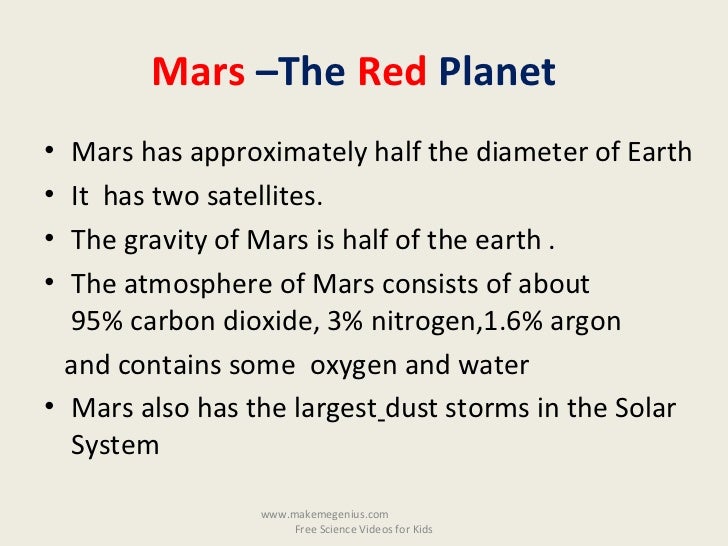 Mars –The Red Planet

• Mars has approximately half the diameter of Earth
• It has two satellites.
• The gravity of Mars is half of the earth .
• The atmosphere of Mars consists of about 95% carbon dioxide, 3% nitrogen,1.6% argon and contains some oxygen and water
• Mars also has the largest dust storms in the Solar System

www.makemegenius.com
Free Science Videos for Kids